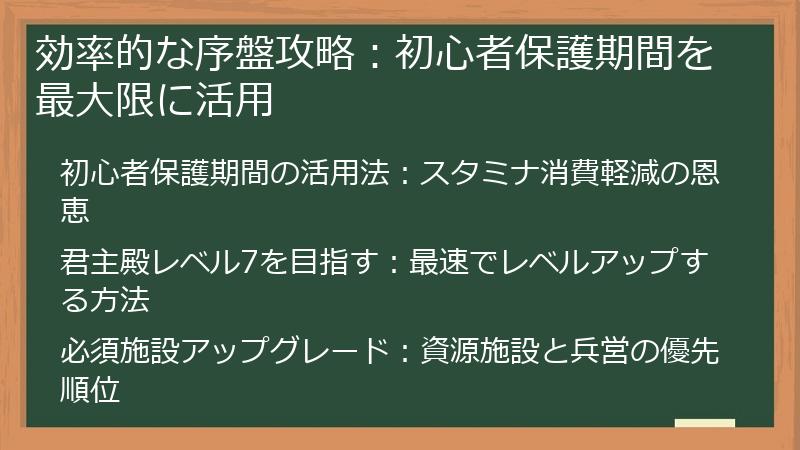 効率的な序盤攻略：初心者保護期間を最大限に活用

初心者保護期間の活用法：スタミナ消費軽減の恩恵

君主殿レベル7を目指す：最速でレベルアップする方法

必須施設アップグレード：資源施設と兵営の優先順位